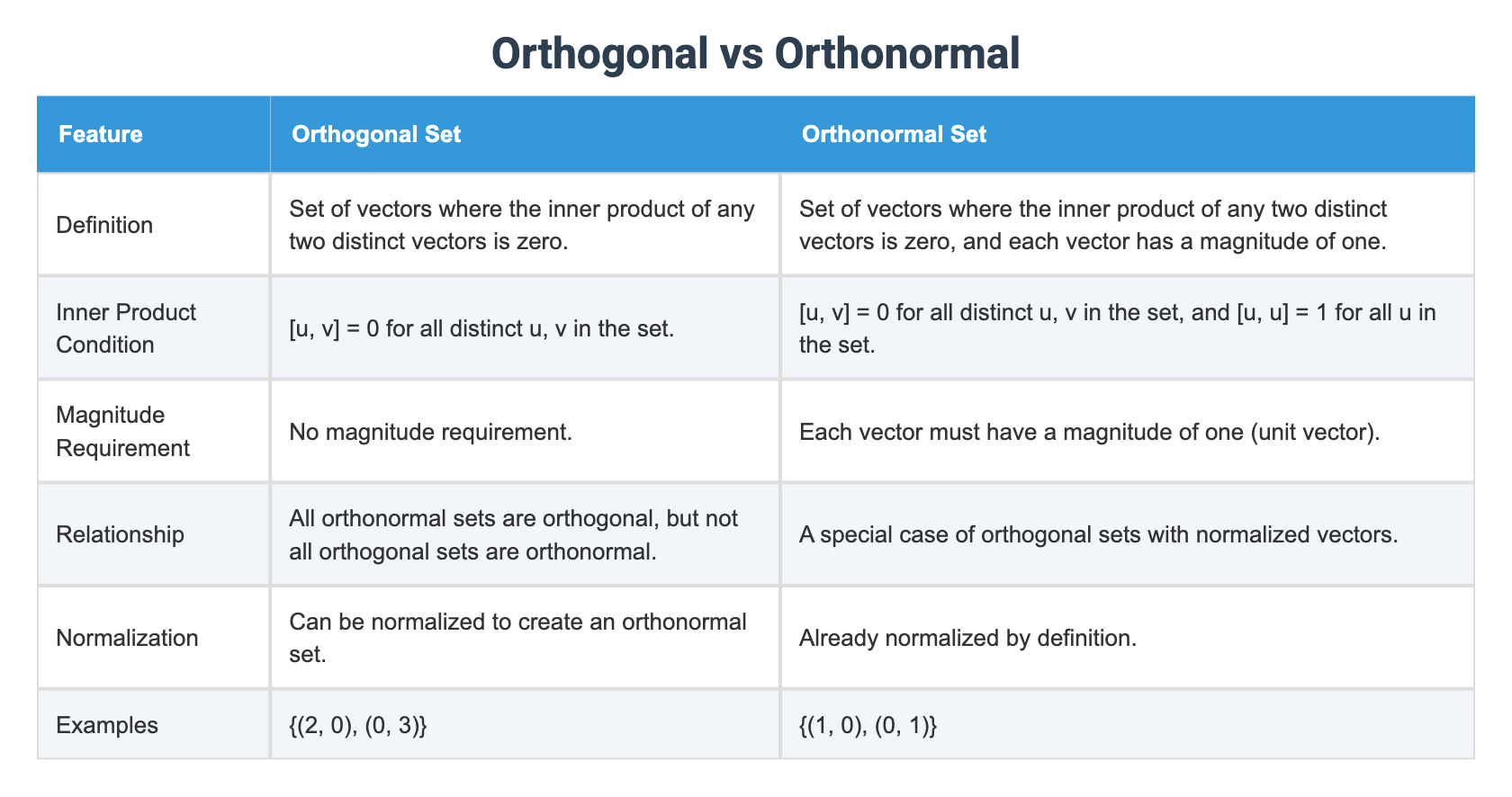 Orthogonal vs Orthonormal

| Feature | Orthogonal Set | Orthonormal Set |
|---|---|---|
| Definition | Set of vectors where the inner product of any two distinct vectors is zero. | Set of vectors where the inner product of any two distinct vectors is zero, and each vector has a magnitude of one. |
| Inner Product Condition | [u, v] = 0 for all distinct u, v in the set. | [u, v] = 0 for all distinct u, v in the set, and [u, u] = 1 for all u in the set. |
| Magnitude Requirement | No magnitude requirement. | Each vector must have a magnitude of one (unit vector). |
| Relationship | All orthonormal sets are orthogonal, but not all orthogonal sets are orthonormal. | A special case of orthogonal sets with normalized vectors. |
| Normalization | Can be normalized to create an orthonormal set. | Already normalized by definition. |
| Examples | {(2, 0), (0, 3)} | {(1, 0), (0, 1)} |